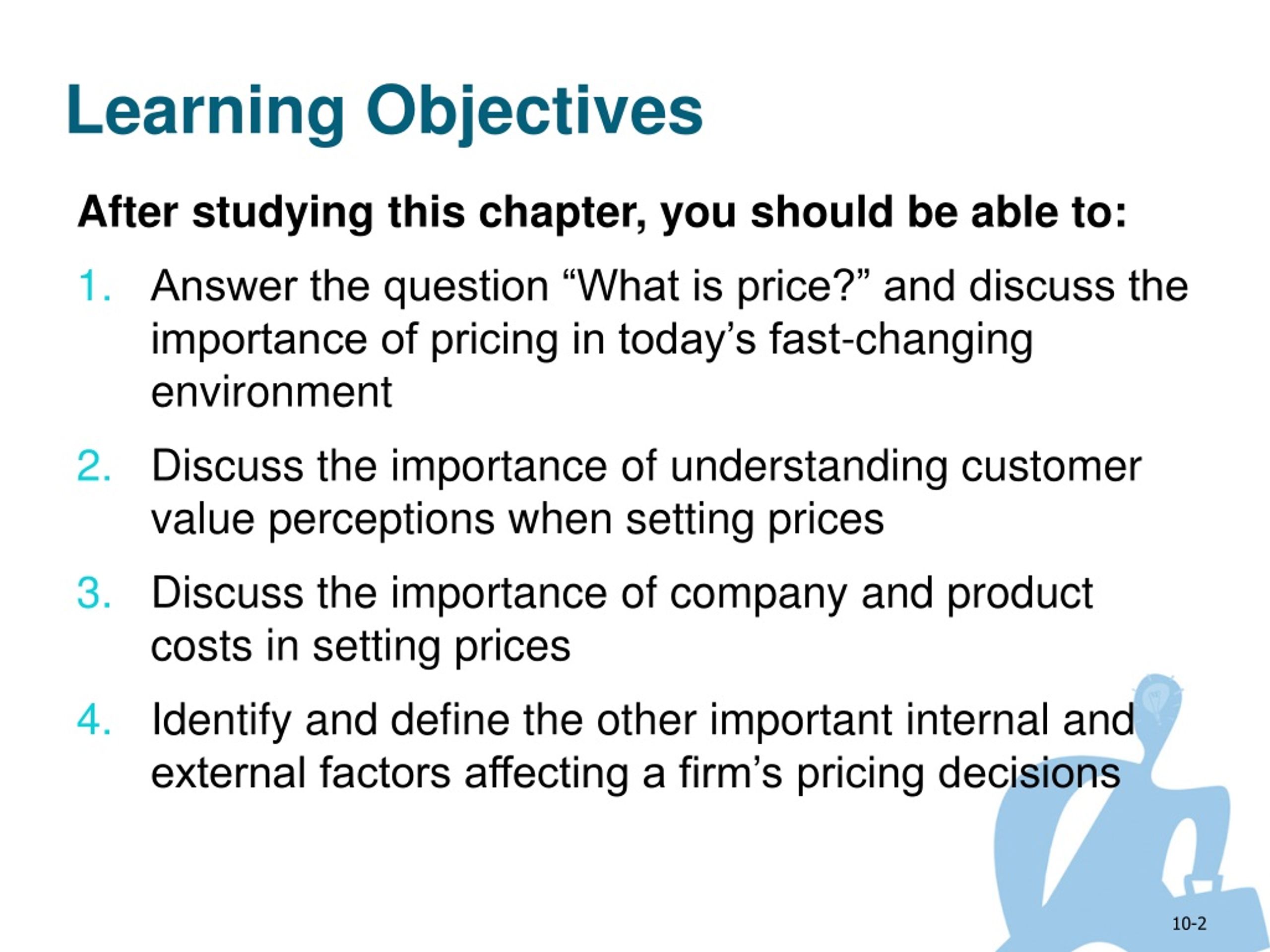 Learning Objectives

After studying this chapter, you should be able to:

1. Answer the question “What is price?” and discuss the importance of pricing in today’s fast-changing environment

2. Discuss the importance of understanding customer value perceptions when setting prices

3. Discuss the importance of company and product costs in setting prices

4. Identify and define the other important internal and external factors affecting a firm’s pricing decisions

10-2